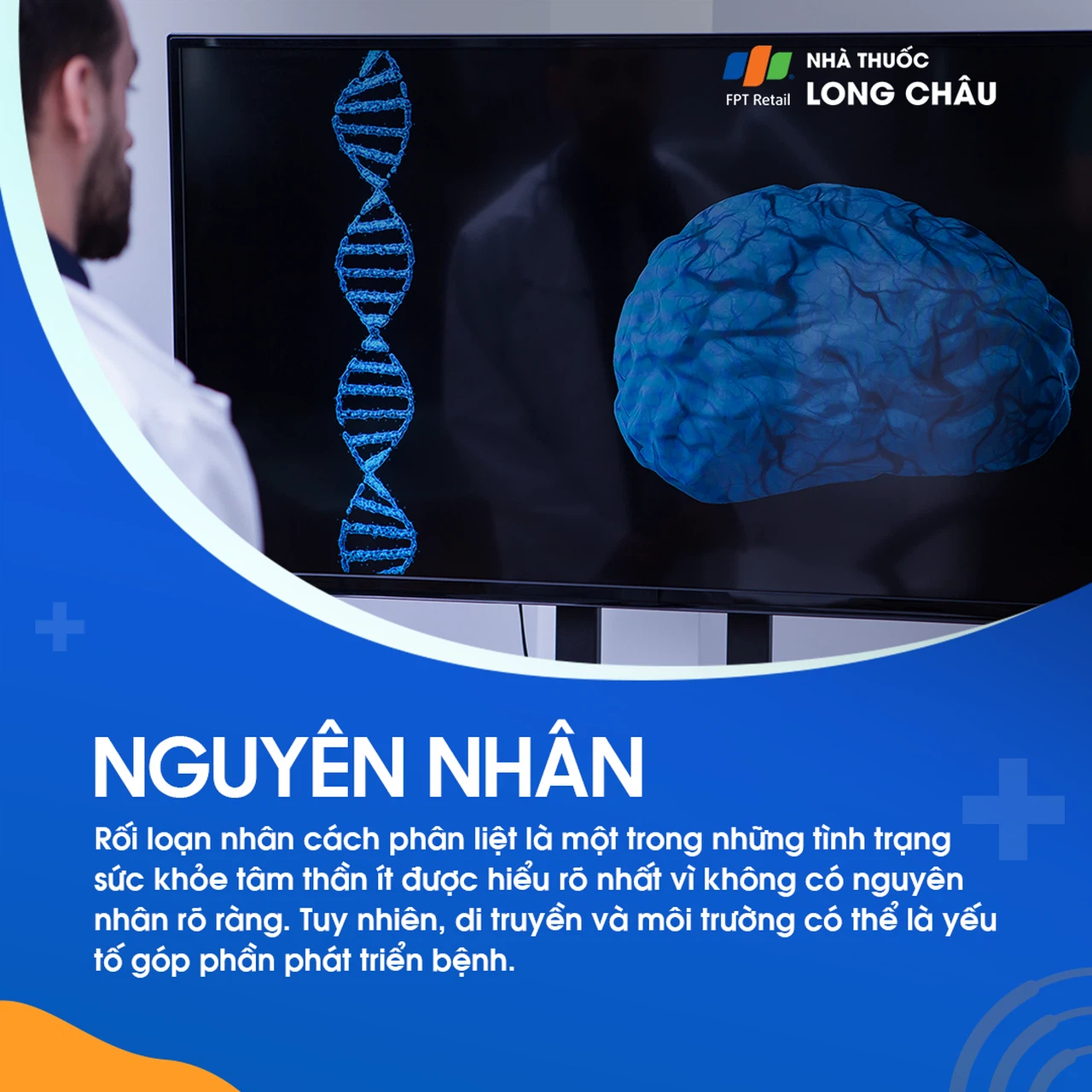 FPT Retail NHÀ THUỐC LONG CHÂU

NGUYÊN NHÂN

Rối loạn nhân cách phân liệt là một trong những tình trạng sức khỏe tâm thần ít được hiểu rõ nhất vì không có nguyên nhân rõ ràng. Tuy nhiên, di truyền và môi trường có thể là yếu tố góp phần phát triển bệnh.